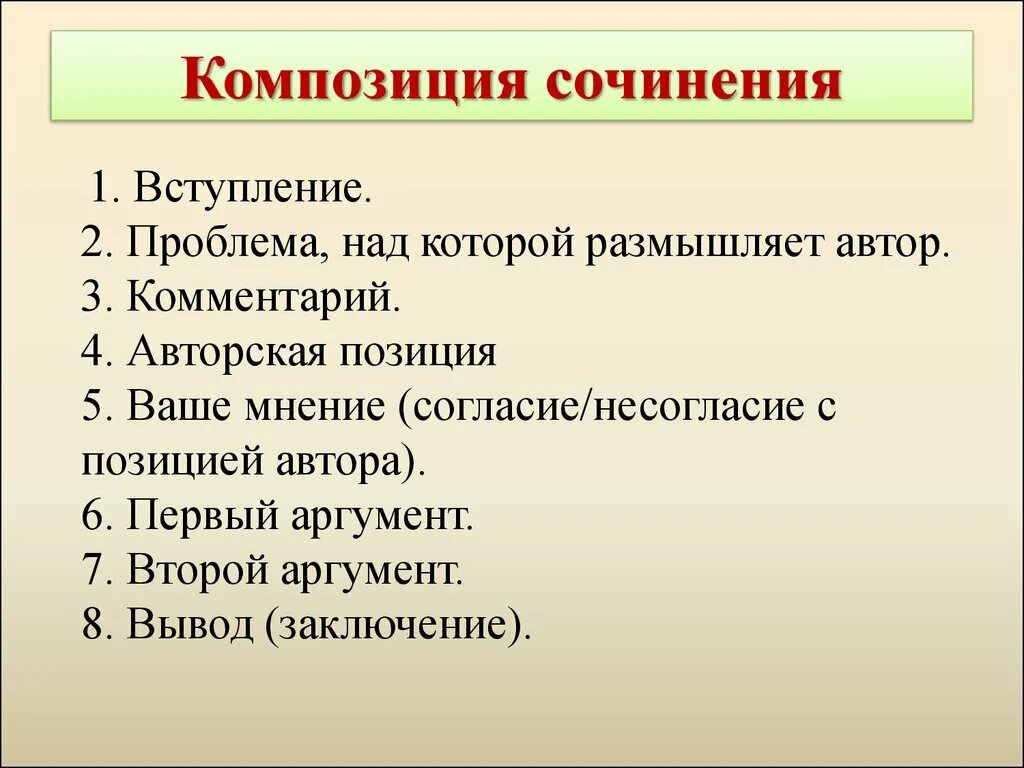 Композиция сочинения

1. Вступление.
2. Проблема, над которой размышляет автор.
3. Комментарий.
4. Авторская позиция
5. Ваше мнение (согласие/несогласие с позицией автора).
6. Первый аргумент.
7. Второй аргумент.
8. Вывод (заключение).